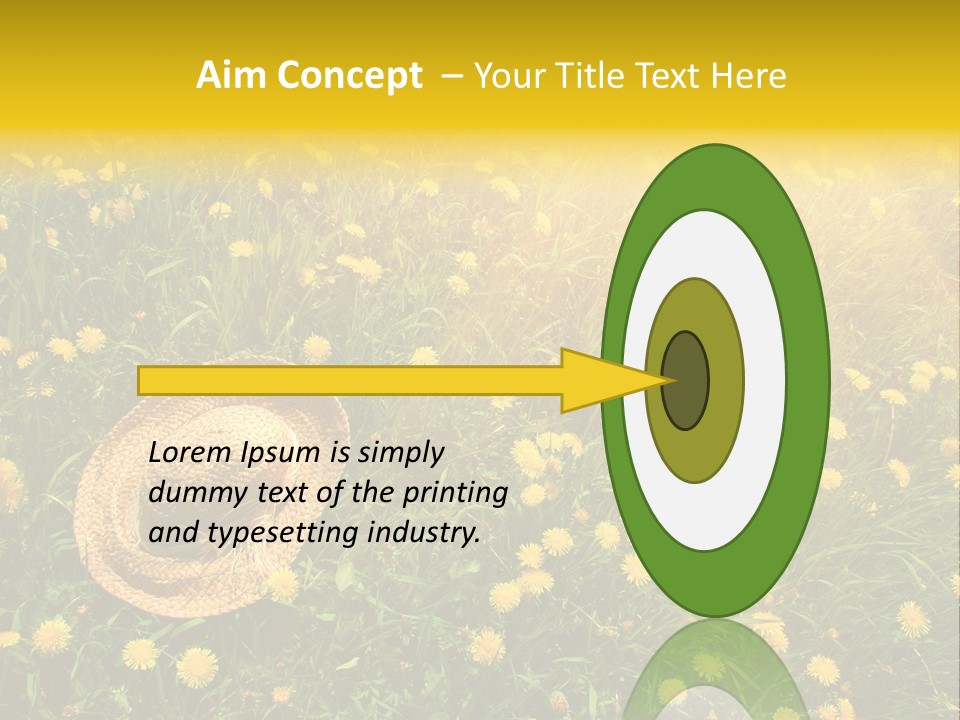 Aim Concept – Your Title Text Here

Lorem Ipsum is simply dummy text of the printing and typesetting industry.